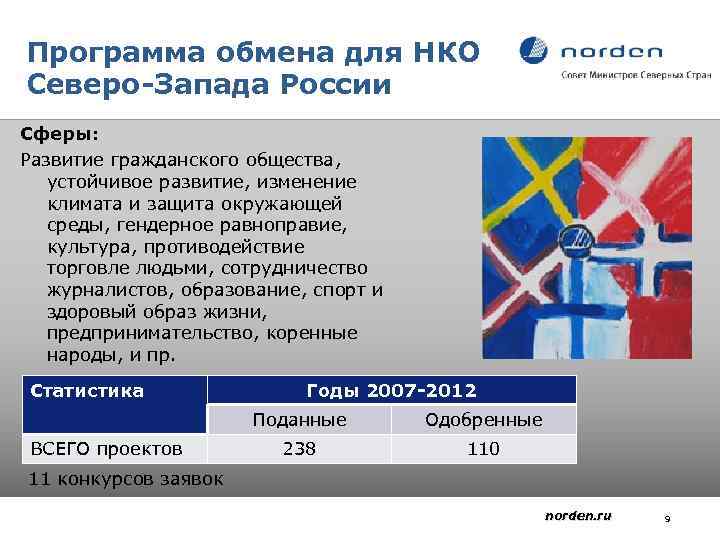 Программа обмена для НКО Северо-Запада России

norden
Совет Министров Северных Стран

Сферы:
Развитие гражданского общества, устойчивое развитие, изменение климата и защита окружающей среды, гендерное равноправие, культура, противодействие торговле людьми, сотрудничество журналистов, образование, спорт и здоровый образ жизни, предпринимательство, коренные народы, и пр.

| Статистика | Годы 2007-2012 | |
|---|---|---|
| | Поданные | Одобренные |
| ВСЕГО проектов | 238 | 110 |

11 конкурсов заявок

norden.ru

9